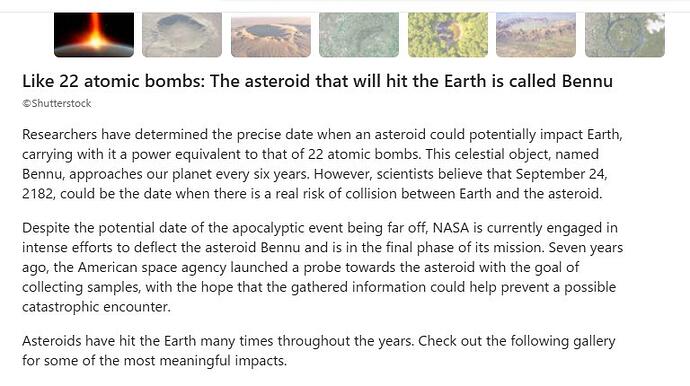 Like 22 atomic bombs: The asteroid that will hit the Earth is called Bennu

©Shutterstock

Researchers have determined the precise date when an asteroid could potentially impact Earth, carrying with it a power equivalent to that of 22 atomic bombs. This celestial object, named Bennu, approaches our planet every six years. However, scientists believe that September 24, 2182, could be the date when there is a real risk of collision between Earth and the asteroid.

Despite the potential date of the apocalyptic event being far off, NASA is currently engaged in intense efforts to deflect the asteroid Bennu and is in the final phase of its mission. Seven years ago, the American space agency launched a probe towards the asteroid with the goal of collecting samples, with the hope that the gathered information could help prevent a possible catastrophic encounter.

Asteroids have hit the Earth many times throughout the years. Check out the following gallery for some of the most meaningful impacts.